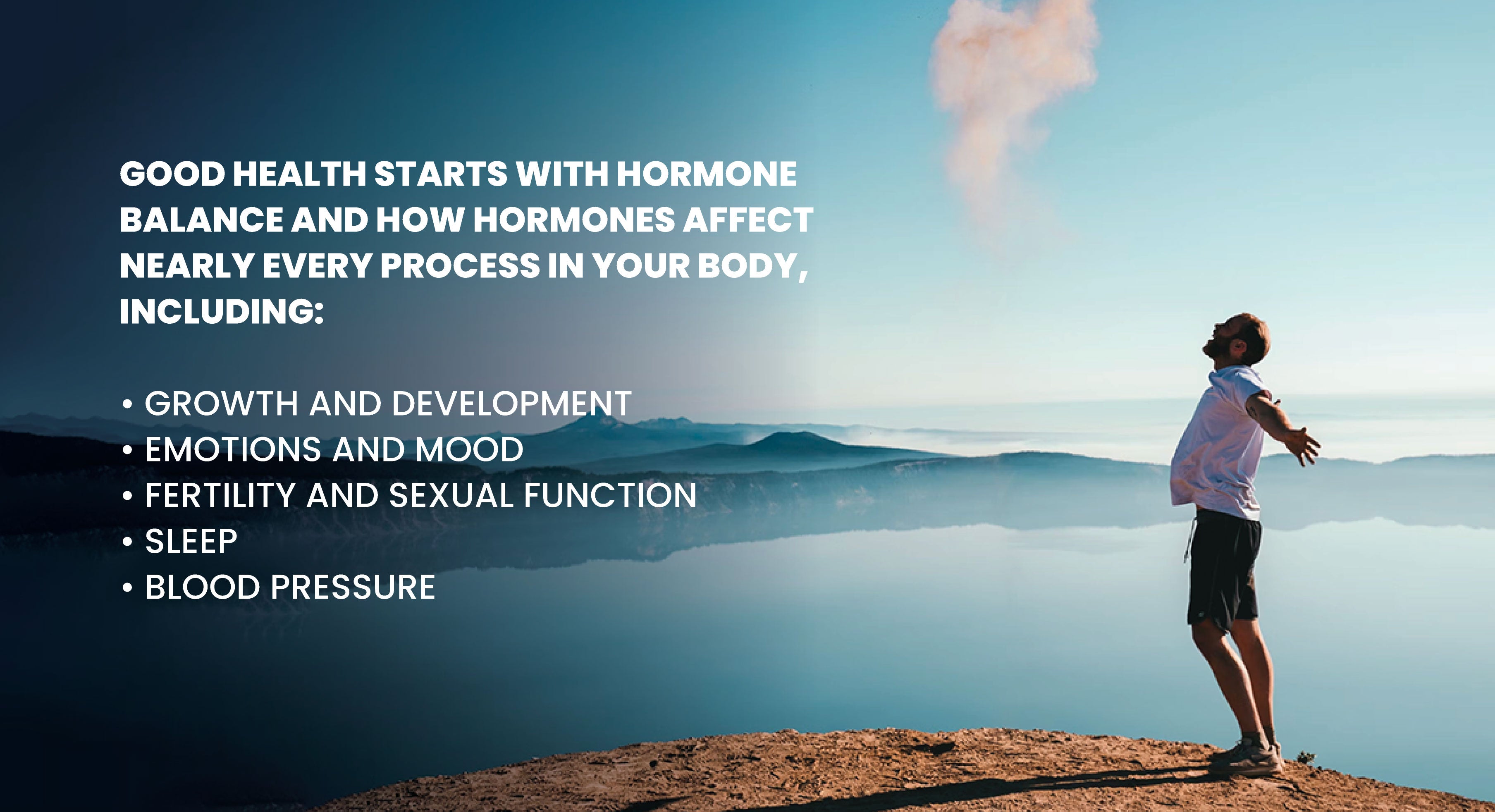 GOOD HEALTH STARTS WITH HORMONE BALANCE AND HOW HORMONES AFFECT NEARLY EVERY PROCESS IN YOUR BODY, INCLUDING:

• GROWTH AND DEVELOPMENT
• EMOTIONS AND MOOD
• FERTILITY AND SEXUAL FUNCTION
• SLEEP
• BLOOD PRESSURE